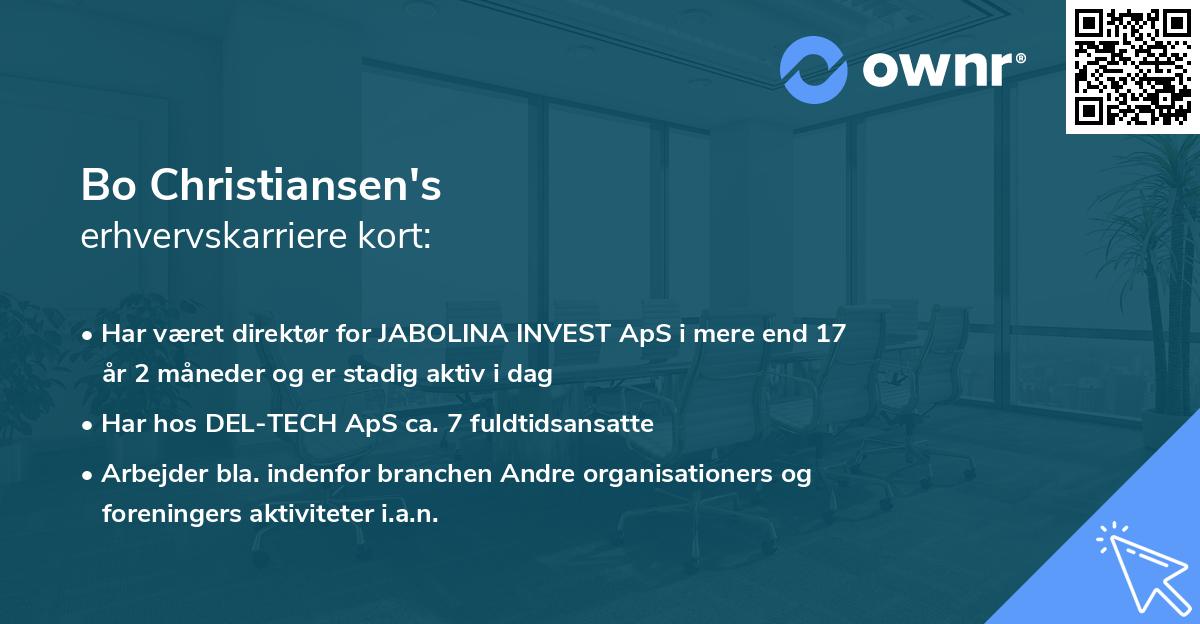 ownr®

Bo Christiansen's
erhvervskarriere kort:

• Har været direktør for JABOLINA INVEST ApS i mere end 17 år 2 måneder og er stadig aktiv i dag
• Har hos DEL-TECH ApS ca. 7 fuldtidsansatte
• Arbejder bla. indenfor branchen Andre organisationers og foreningers aktiviteter i.a.n.